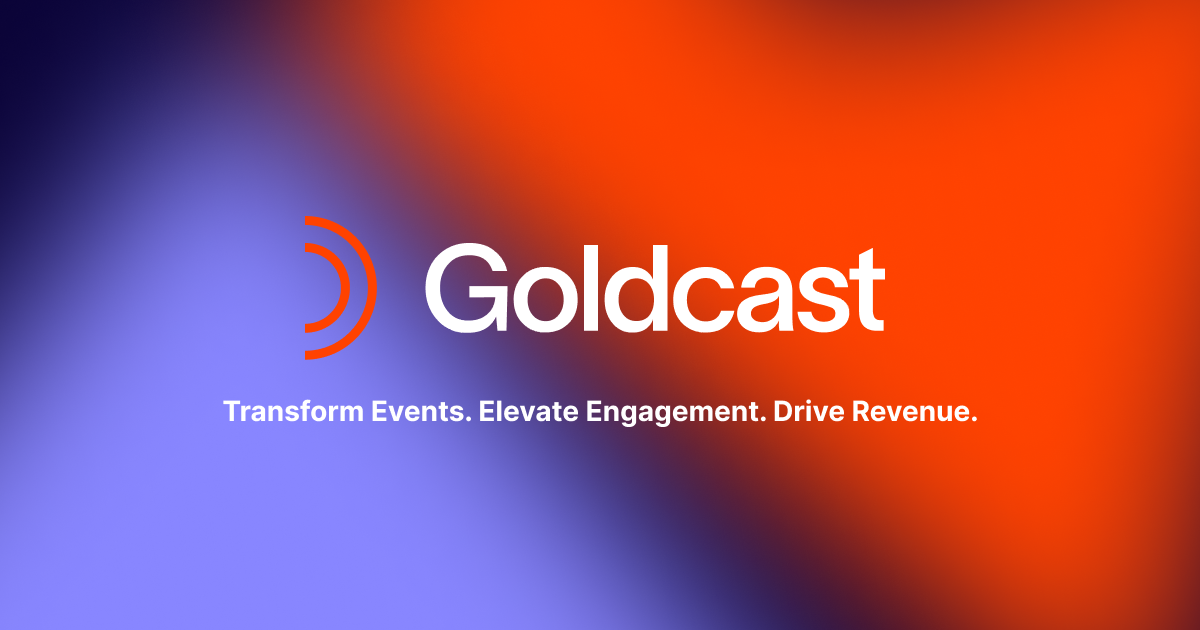 Goldcast

Transform Events. Elevate Engagement. Drive Revenue.